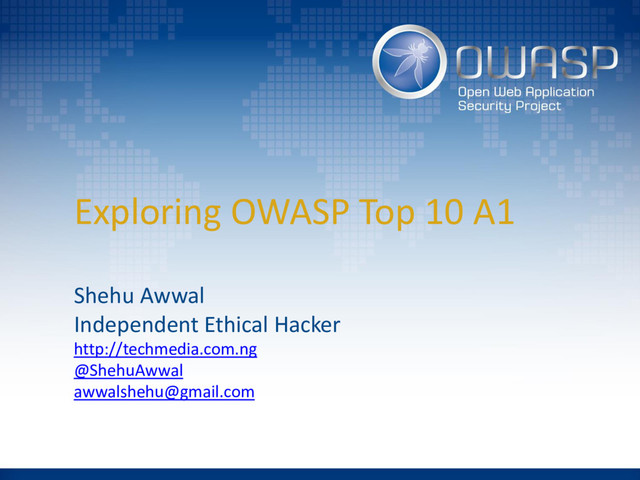 OWASP
Open Web Application Security Project

Exploring OWASP Top 10 A1

Shehu Awwal
Independent Ethical Hacker
http://techmedia.com.ng
@ShehuAwwal
awwalshehu@gmail.com